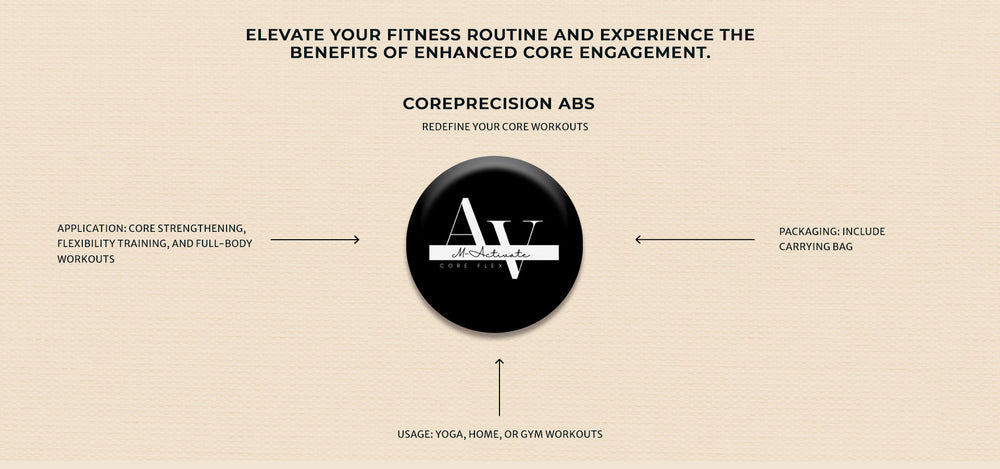 ELEVATE YOUR FITNESS ROUTINE AND EXPERIENCE THE BENEFITS OF ENHANCED CORE ENGAGEMENT.

COREPRECISION ABS

REDEFINE YOUR CORE WORKOUTS

APPLICATION: CORE STRENGTHENING, FLEXIBILITY TRAINING, AND FULL-BODY WORKOUTS

AV
M-Activate
CORE FLEX

PACKAGING: INCLUDE CARRYING BAG

USAGE: YOGA, HOME, OR GYM WORKOUTS